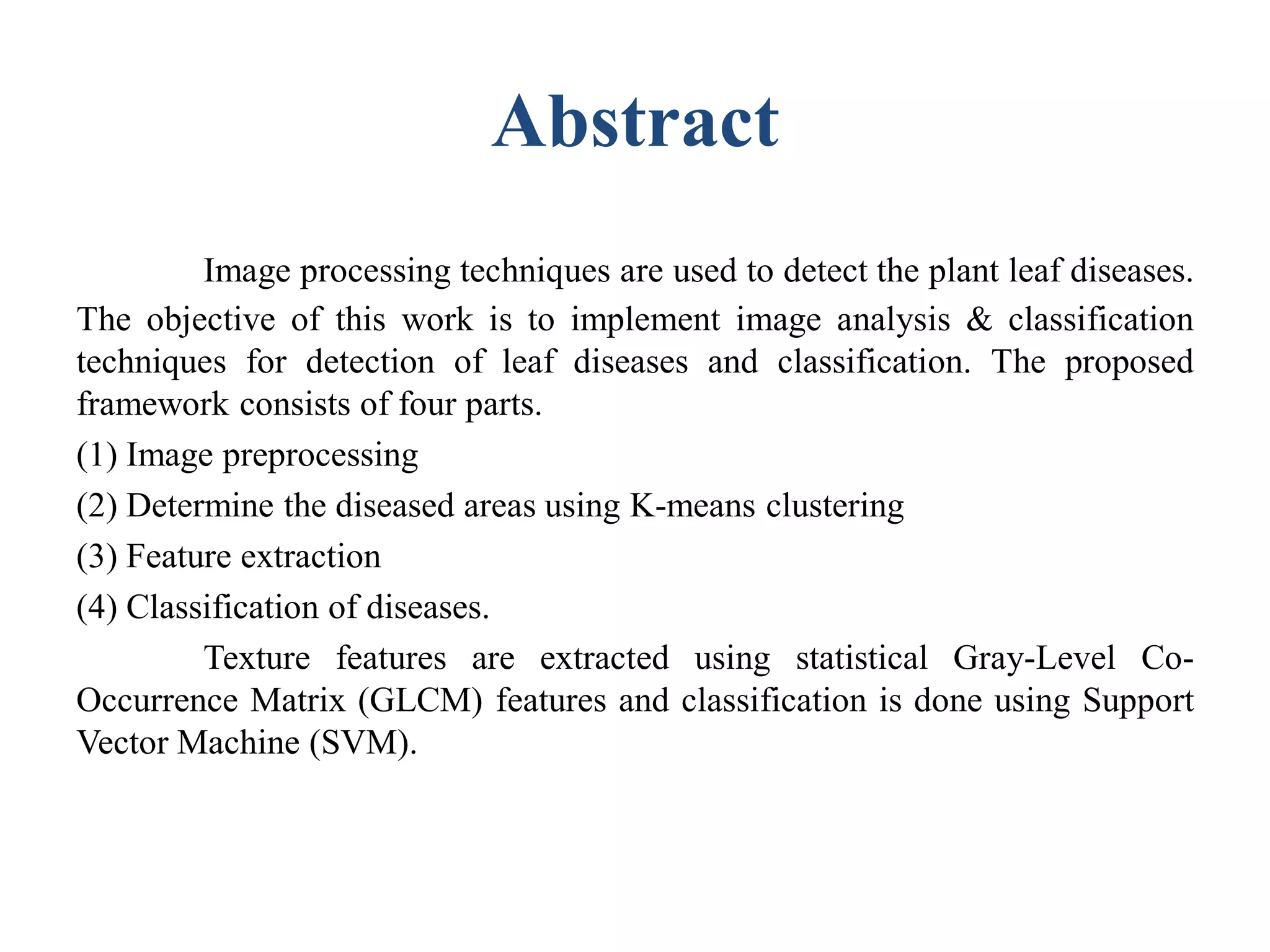 Abstract

Image processing techniques are used to detect the plant leaf diseases. The objective of this work is to implement image analysis & classification techniques for detection of leaf diseases and classification. The proposed framework consists of four parts.

(1) Image preprocessing

(2) Determine the diseased areas using K-means clustering

(3) Feature extraction

(4) Classification of diseases.

Texture features are extracted using statistical Gray-Level Co-Occurrence Matrix (GLCM) features and classification is done using Support Vector Machine (SVM).